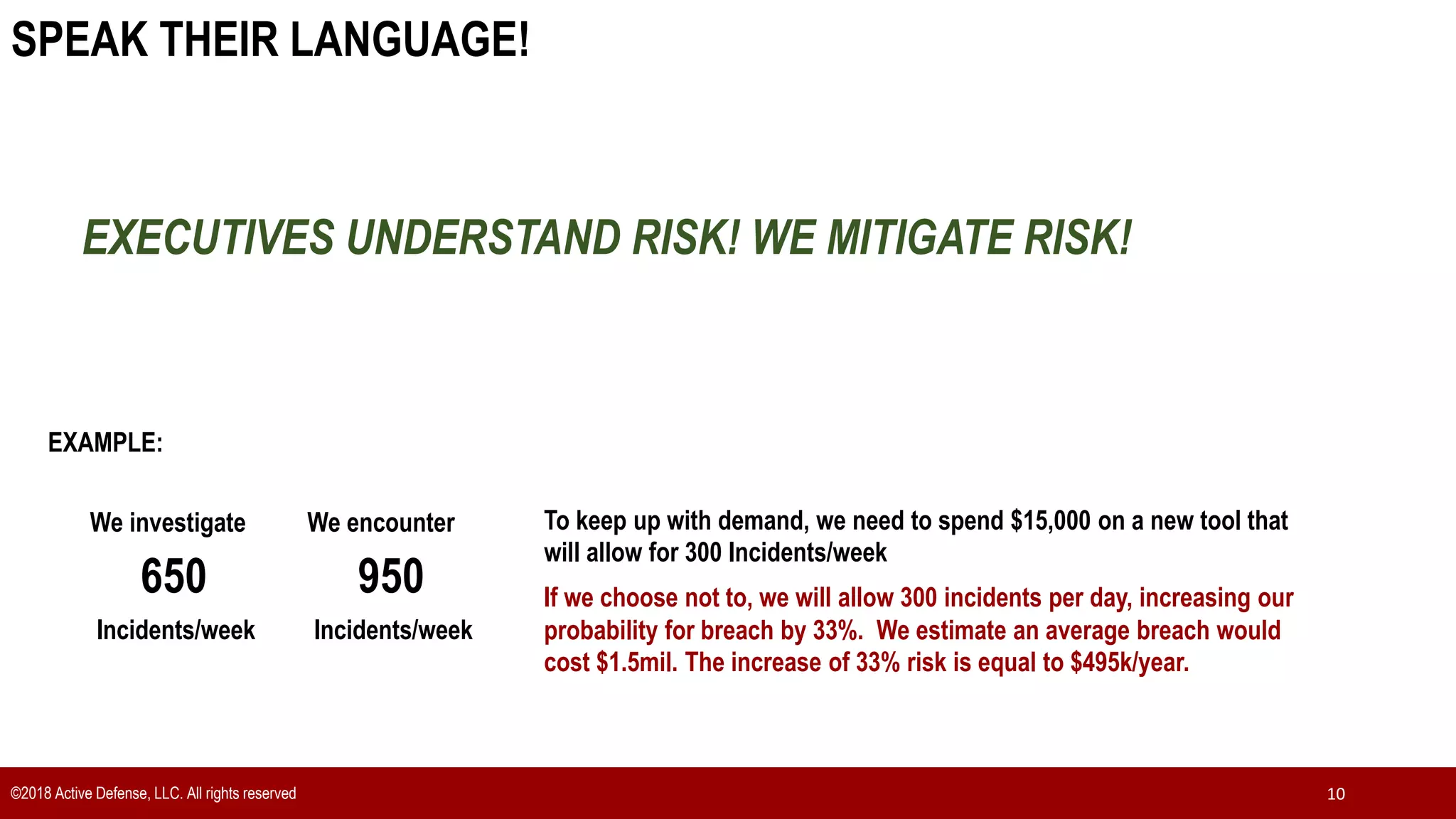 SPEAK THEIR LANGUAGE!

EXECUTIVES UNDERSTAND RISK! WE MITIGATE RISK!

EXAMPLE:

We investigate
650
Incidents/week

We encounter
950
Incidents/week

To keep up with demand, we need to spend $15,000 on a new tool that will allow for 300 Incidents/week

If we choose not to, we will allow 300 incidents per day, increasing our probability for breach by 33%. We estimate an average breach would cost $1.5mil. The increase of 33% risk is equal to $495k/year.

©2018 Active Defense, LLC. All rights reserved

10